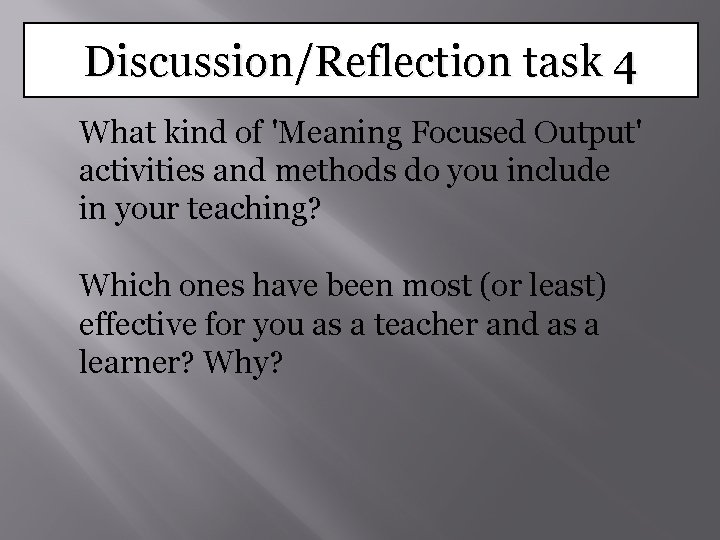 Discussion/Reflection task 4

What kind of 'Meaning Focused Output' activities and methods do you include in your teaching?

Which ones have been most (or least) effective for you as a teacher and as a learner? Why?